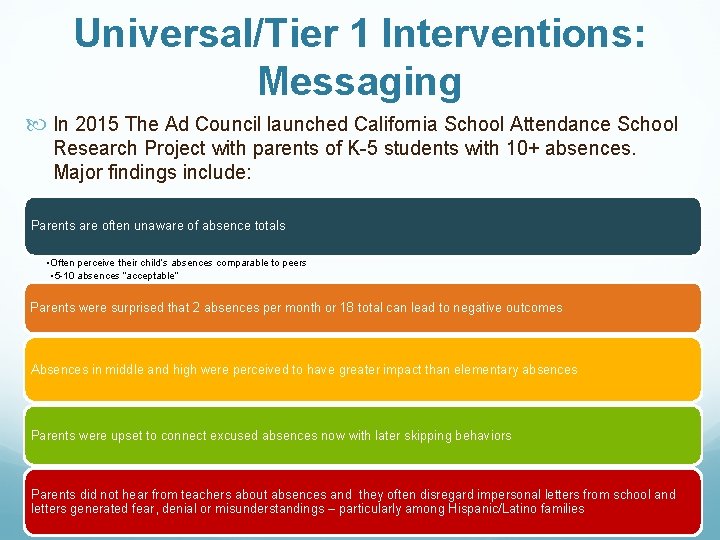 Universal/Tier 1 Interventions: Messaging

In 2015 The Ad Council launched California School Attendance School Research Project with parents of K-5 students with 10+ absences. Major findings include:

Parents are often unaware of absence totals

•Often perceive their child's absences comparable to peers
•5-10 absences "acceptable"

Parents were surprised that 2 absences per month or 18 total can lead to negative outcomes

Absences in middle and high were perceived to have greater impact than elementary absences

Parents were upset to connect excused absences now with later skipping behaviors

Parents did not hear from teachers about absences and they often disregard impersonal letters from school and letters generated fear, denial or misunderstandings – particularly among Hispanic/Latino families